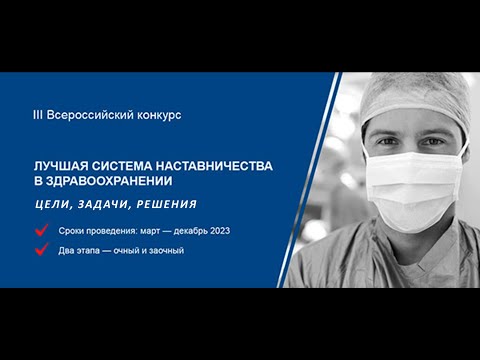 III Всероссийский конкурс

ЛУЧШАЯ СИСТЕМА НАСТАВНИЧЕСТВА В ЗДРАВООХРАНЕНИИ

ЦЕЛИ, ЗАДАЧИ, РЕШЕНИЯ

Сроки проведения: март — декабрь 2023

Два этапа — очный и заочный